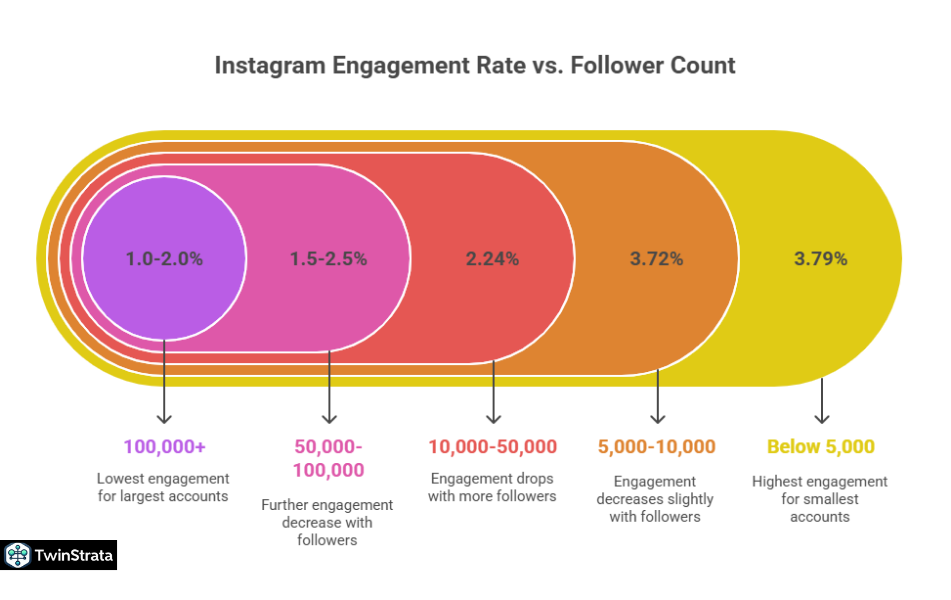 Instagram Engagement Rate vs. Follower Count

1.0-2.0%

1.5-2.5%

2.24%

3.72%

3.79%

100,000+

Lowest engagement for largest accounts

50,000-100,000

Further engagement decrease with followers

10,000-50,000

Engagement drops with more followers

5,000-10,000

Engagement decreases slightly with followers

Below 5,000

Highest engagement for smallest accounts

TwinStrata